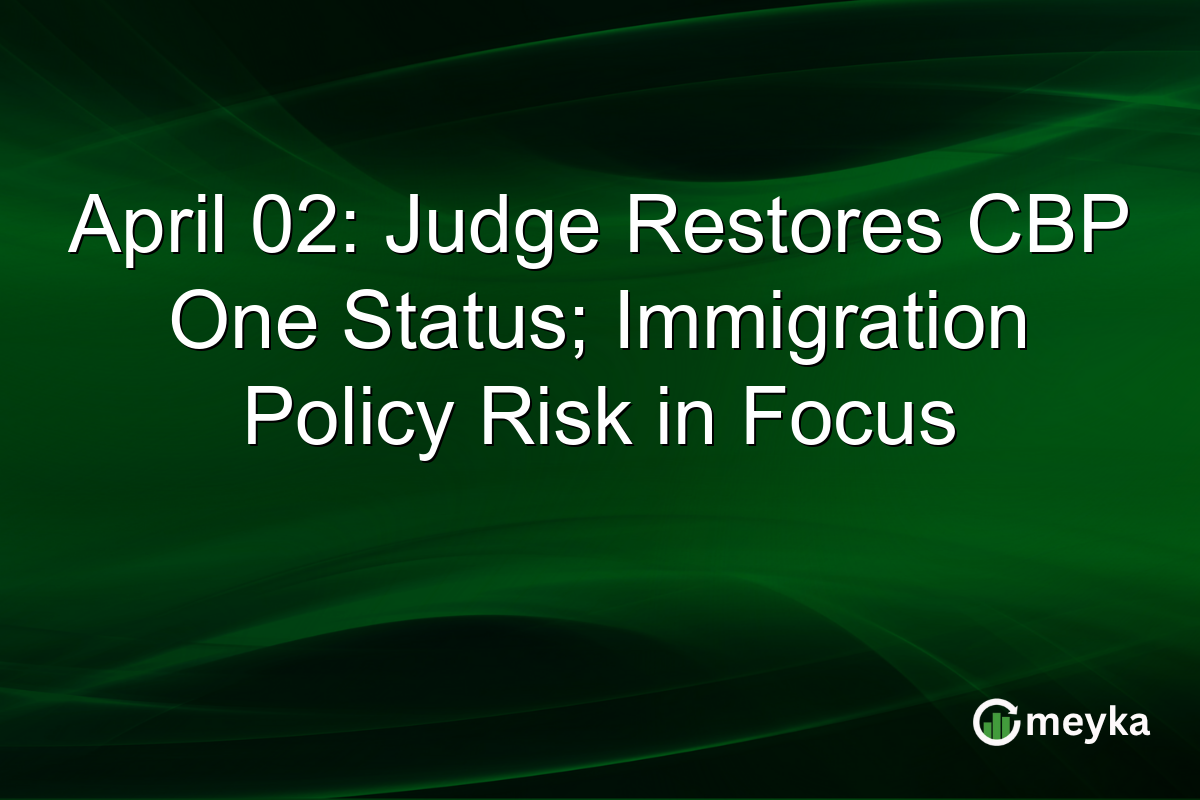 April 02: Judge Restores CBP One Status; Immigration Policy Risk in Focus

meyka